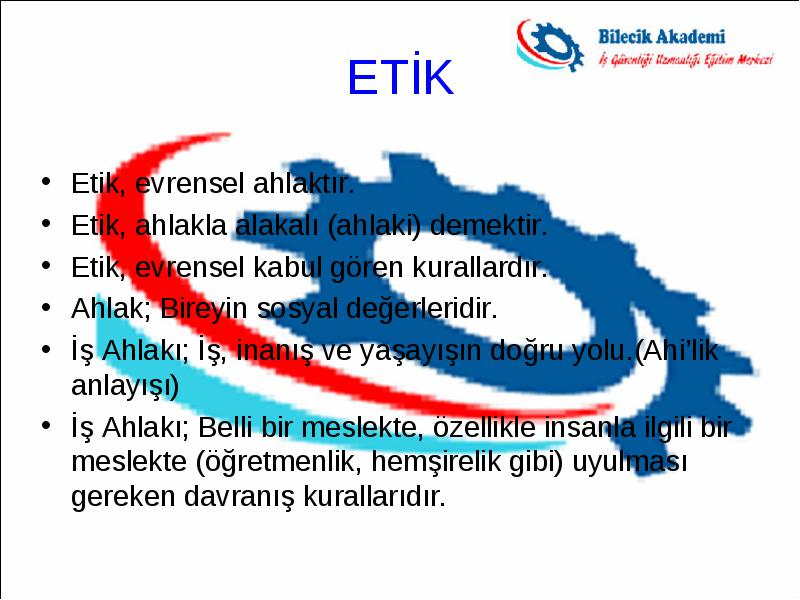 Bilecik Akademi
İş Güvenliği Uzmanlığı Eğitim Merkezi

ETİK

• Etik, evrensel ahlaktır.
• Etik, ahlakla alakalı (ahlaki) demektir.
• Etik, evrensel kabul gören kurallardır.
• Ahlak; Bireyin sosyal değerleridir.
• İş Ahlakı; İş, inanış ve yaşayışın doğru yolu.(Ahi'lik anlayışı)
• İş Ahlakı; Belli bir meslekte, özellikle insanla ilgili bir meslekte (öğretmenlik, hemşirelik gibi) uyulması gereken davranış kurallarıdır.